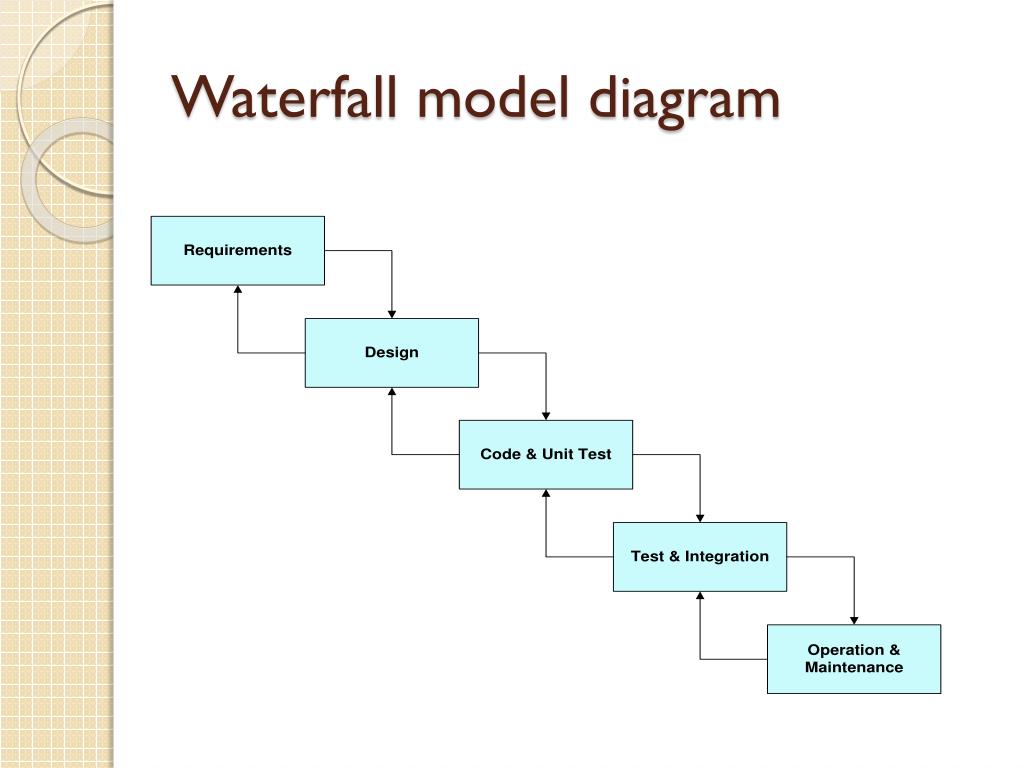 Waterfall model diagram

Requirements

Design

Code & Unit Test

Test & Integration

Operation & Maintenance